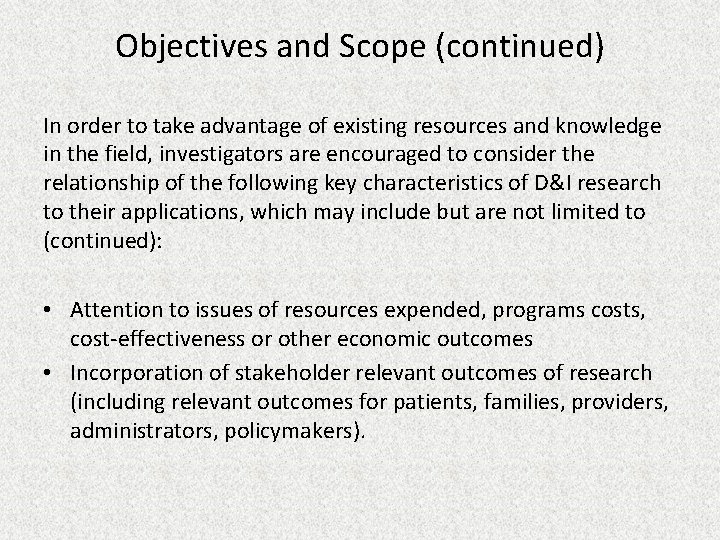 Objectives and Scope (continued)

In order to take advantage of existing resources and knowledge in the field, investigators are encouraged to consider the relationship of the following key characteristics of D&I research to their applications, which may include but are not limited to (continued):

• Attention to issues of resources expended, programs costs, cost-effectiveness or other economic outcomes
• Incorporation of stakeholder relevant outcomes of research (including relevant outcomes for patients, families, providers, administrators, policymakers).